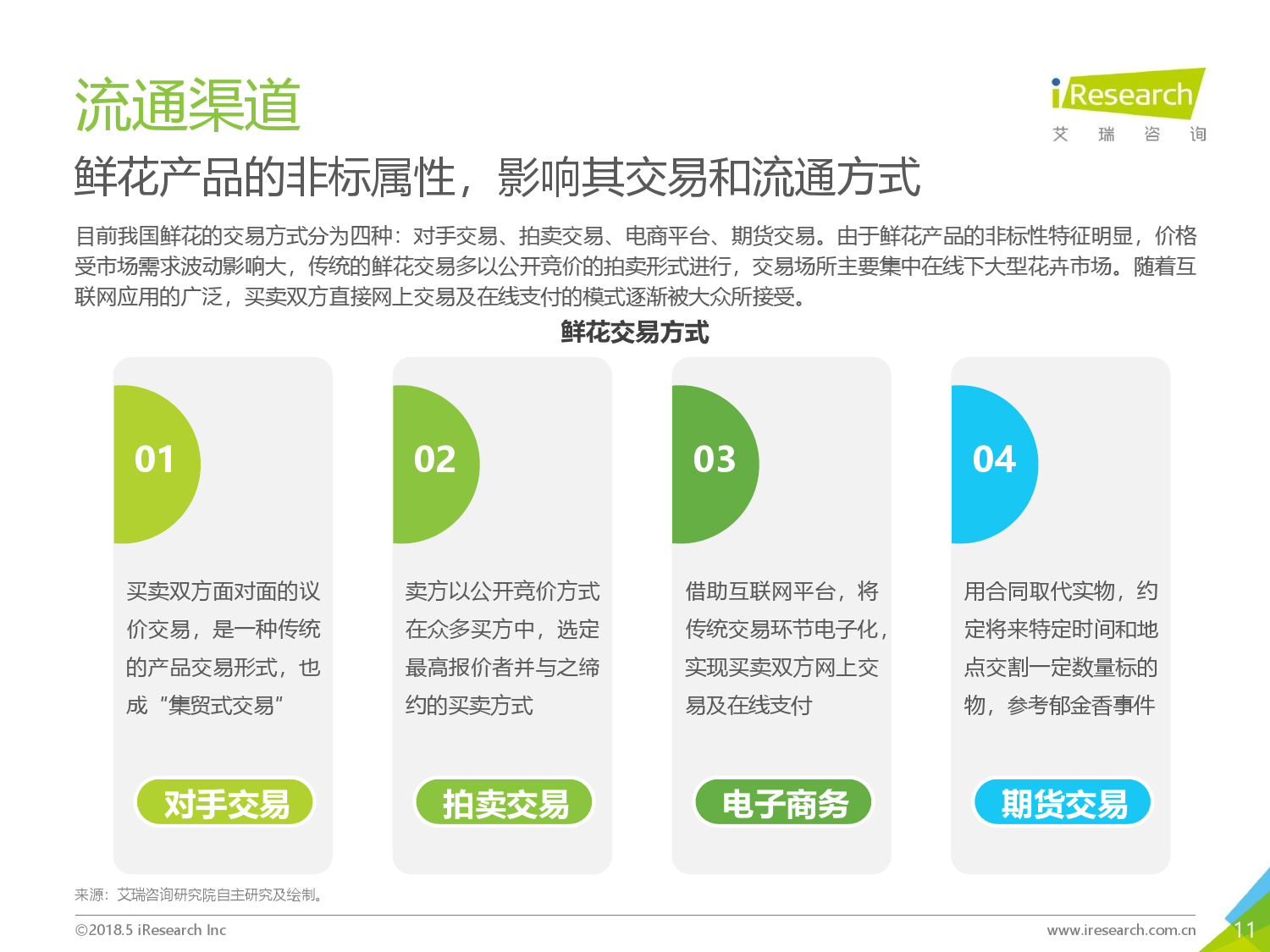 流通渠道

iResearch
艾 瑞 咨 询

鲜花产品的非标属性，影响其交易和流通方式

目前我国鲜花的交易方式分为四种：对手交易、拍卖交易、电商平台、期货交易。由于鲜花产品的非标性特征明显，价格受市场需求波动影响大，传统的鲜花交易多以公开竞价的拍卖形式进行，交易场所主要集中在线下大型花卉市场。随着互联网应用的广泛，买卖双方直接网上交易及在线支付的模式逐渐被大众所接受。

鲜花交易方式

01

买卖双方面对面的议价交易，是一种传统的产品交易形式，也成“集贸式交易”

对手交易

02

卖方以公开竞价方式在众多买方中，选定最高报价者并与之缔约的买卖方式

拍卖交易

03

借助互联网平台，将传统交易环节电子化，实现买卖双方网上交易及在线支付

电子商务

04

用合同取代实物，约定将来特定时间和地点交割一定数量标的物，参考郁金香事件

期货交易

来源：艾瑞咨询研究院自主研究及绘制。

©2018.5 iResearch Inc

www.iresearch.com.cn

11